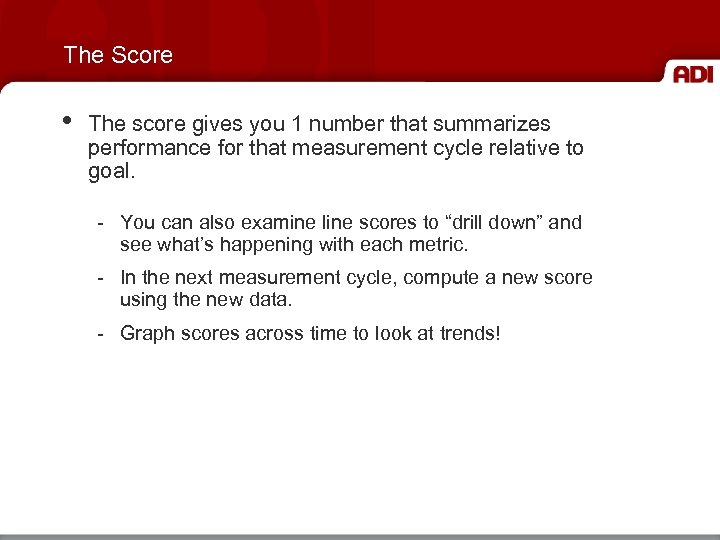 The Score

ADI

• The score gives you 1 number that summarizes performance for that measurement cycle relative to goal.

- You can also examine line scores to “drill down” and see what’s happening with each metric.

- In the next measurement cycle, compute a new score using the new data.

- Graph scores across time to look at trends!